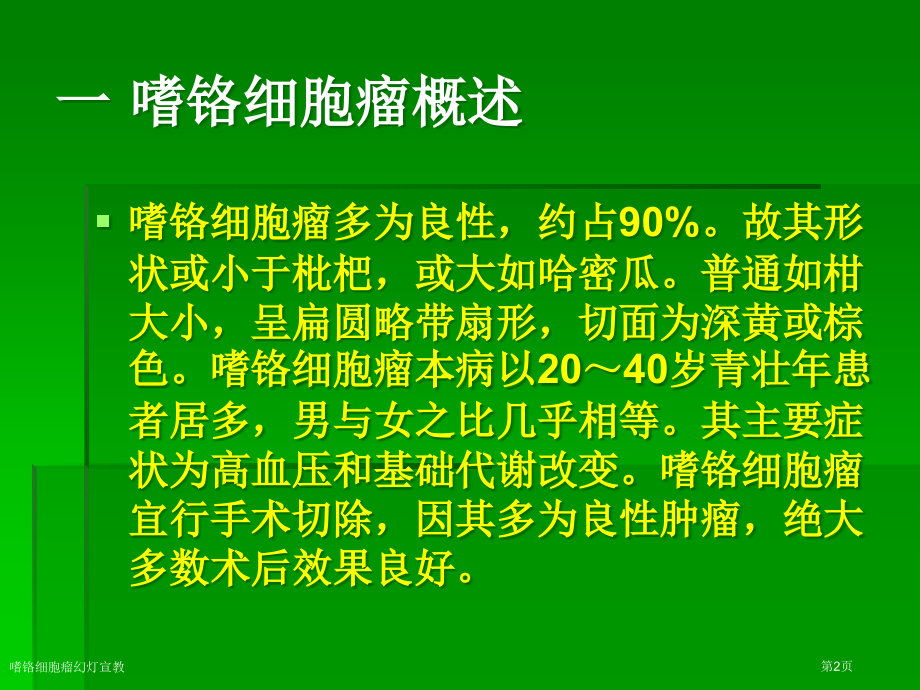 一 嗜铬细胞瘤概述

嗜铬细胞瘤多为良性，约占90%。故其形状或小于枇杷，或大如哈密瓜。普通如柑大小，呈扁圆略带扇形，切面为深黄或棕色。嗜铬细胞瘤本病以20～40岁青壮年患者居多，男与女之比几乎相等。其主要症状为高血压和基础代谢改变。嗜铬细胞瘤宜行手术切除，因其多为良性肿瘤，绝大多数术后效果良好。

嗜铬细胞瘤幻灯宣教

第2页